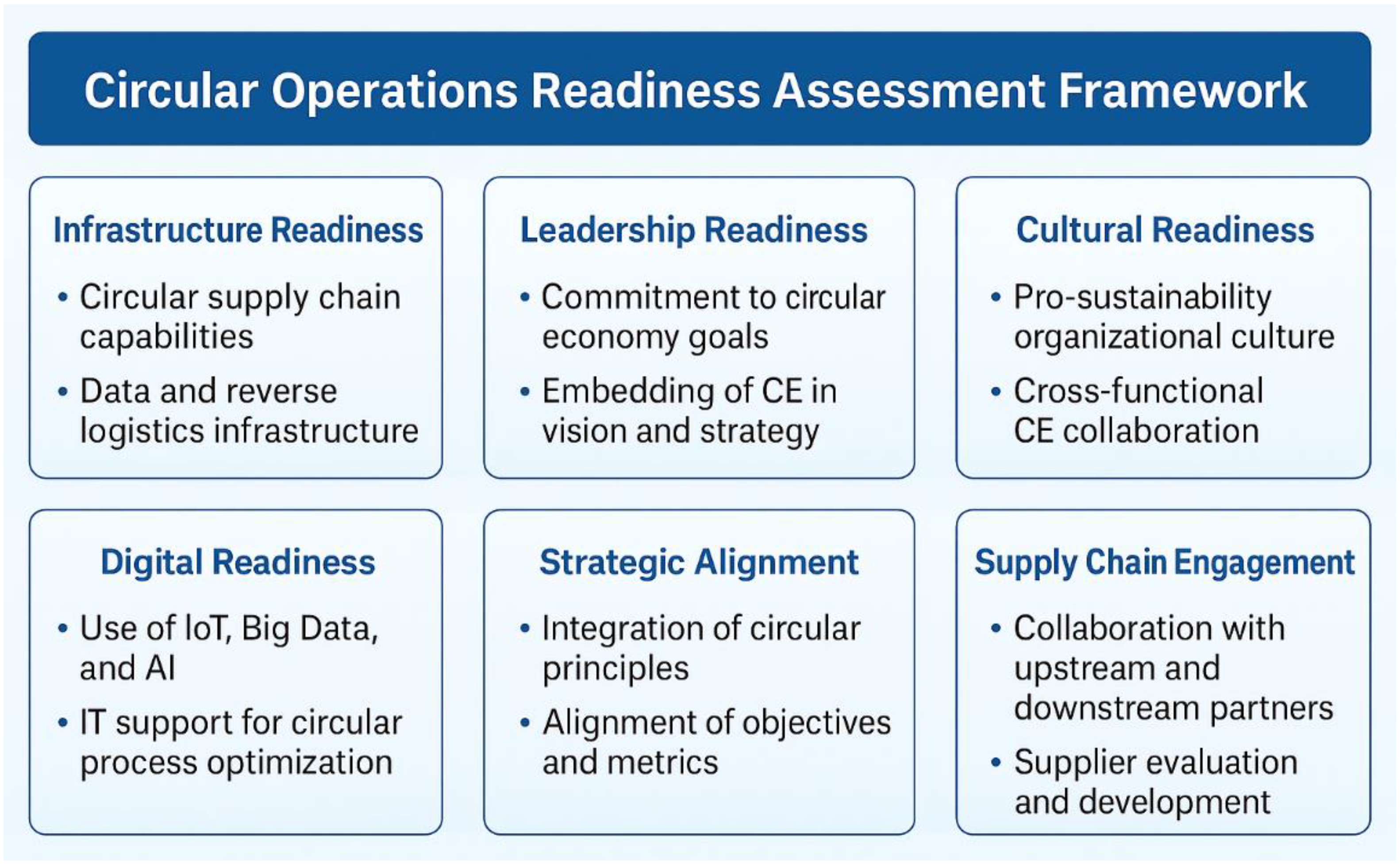 Circular Operations Readiness Assessment Framework

Infrastructure Readiness

• Circular supply chain capabilities
• Data and reverse logistics infrastructure

Leadership Readiness

• Commitment to circular economy goals
• Embedding of CE in vision and strategy

Cultural Readiness

• Pro-sustainability organizational culture
• Cross-functional CE collaboration

Digital Readiness

• Use of IoT, Big Data, and AI
• IT support for circular process optimization

Strategic Alignment

• Integration of circular principles
• Alignment of objectives and metrics

Supply Chain Engagement

• Collaboration with upstream and downstream partners
• Supplier evaluation and development